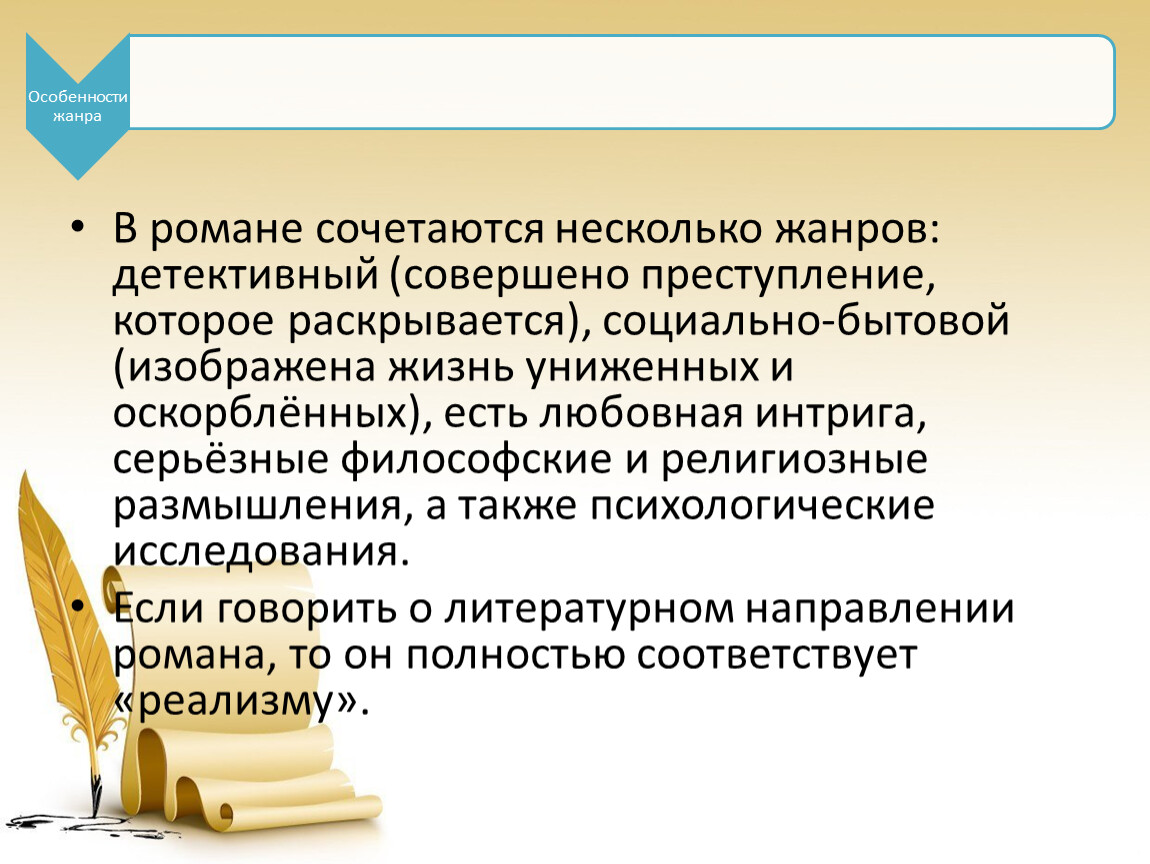 Особенности жанра

• В романе сочетаются несколько жанров: детективный (совершено преступление, которое раскрывается), социально-бытовой (изображена жизнь униженных и оскорблённых), есть любовная интрига, серьёзные философские и религиозные размышления, а также психологические исследования.

• Если говорить о литературном направлении романа, то он полностью соответствует «реализму».